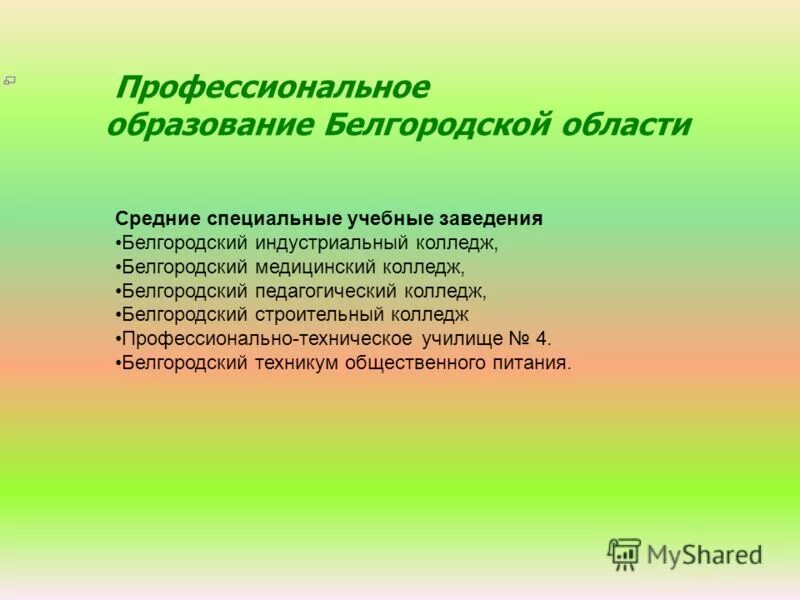 Профессиональное образование Белгородской области

Средние специальные учебные заведения
•Белгородский индустриальный колледж,
•Белгородский медицинский колледж,
•Белгородский педагогический колледж,
•Белгородский строительный колледж
•Профессионально-техническое училище № 4.
•Белгородский техникум общественного питания.

MyShared